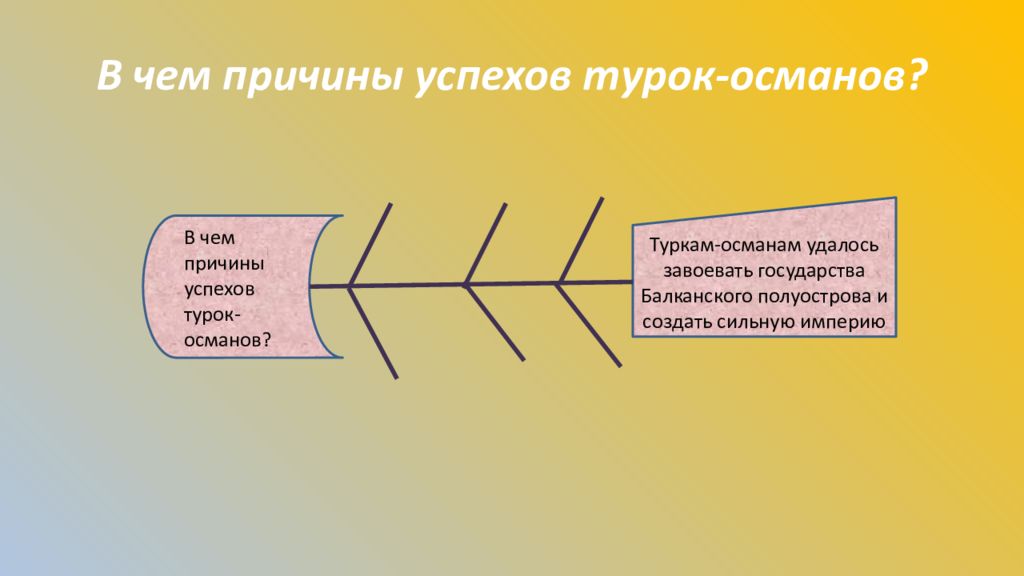 В чем причины успехов турок-османов?

В чем причины успехов турок-османов?

Туркам-османам удалось завоевать государства Балканского полуострова и создать сильную империю